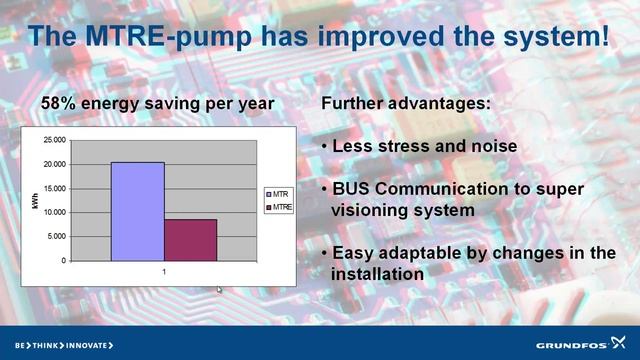 The MTRE-pump has improved the system!

58% energy saving per year

25.000
20.000
15.000
10.000
5.000
0
kWh
1
MTR
MTRE

Further advantages:

• Less stress and noise

• BUS Communication to super visioning system

• Easy adaptable by changes in the installation

BE > THINK > INNOVATE >

GRUNDFOS